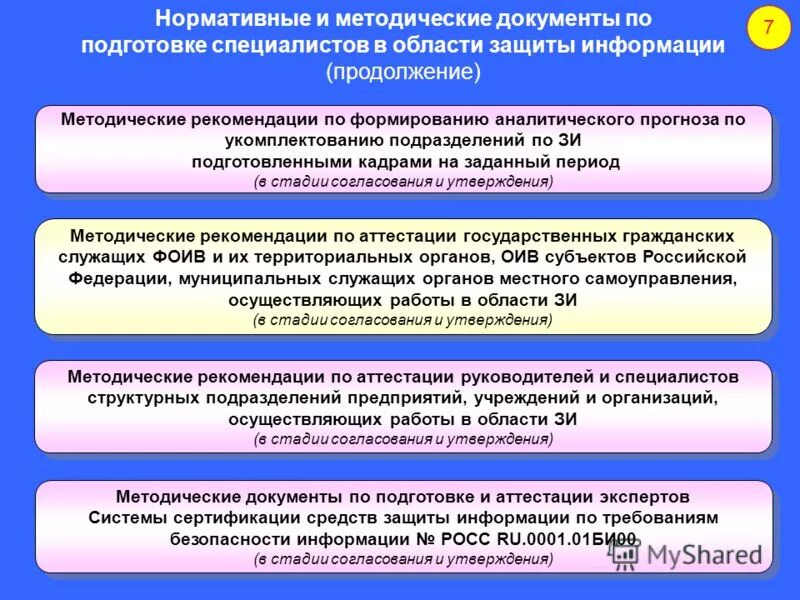 Нормативные и методические документы по подготовке специалистов в области защиты информации (продолжение)

7

Методические рекомендации по формированию аналитического прогноза по укомплектованию подразделений по ЗИ подготовленными кадрами на заданный период
(в стадии согласования и утверждения)

Методические рекомендации по аттестации государственных гражданских служащих ФОИВ и их территориальных органов, ОИВ субъектов Российской Федерации, муниципальных служащих органов местного самоуправления, осуществляющих работы в области ЗИ
(в стадии согласования и утверждения)

Методические рекомендации по аттестации руководителей и специалистов структурных подразделений предприятий, учреждений и организаций, осуществляющих работы в области ЗИ
(в стадии согласования и утверждения)

Методические документы по подготовке и аттестации экспертов Системы сертификации средств защиты информации по требованиям безопасности информации № РОСС RU.0001.01БИ00
(в стадии согласования и утверждения)

MyShared